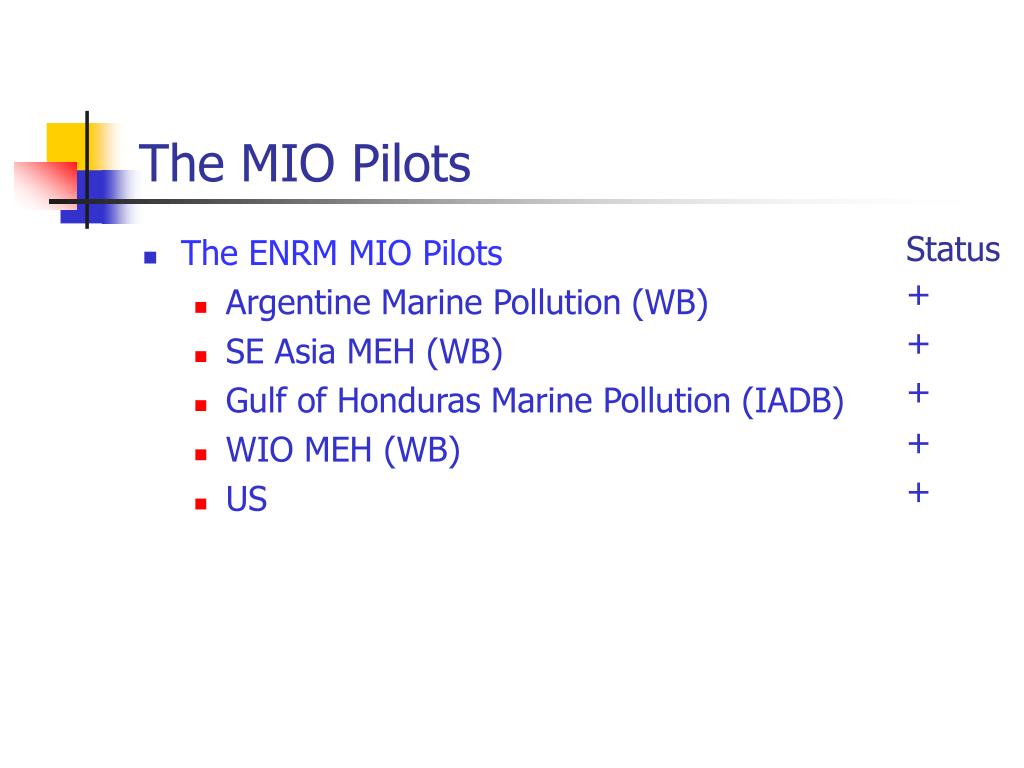 The MIO Pilots

- The ENRM MIO Pilots
  - Argentine Marine Pollution (WB)
  - SE Asia MEH (WB)
  - Gulf of Honduras Marine Pollution (IADB)
  - WIO MEH (WB)
  - US

Status
+
+
+
+
+